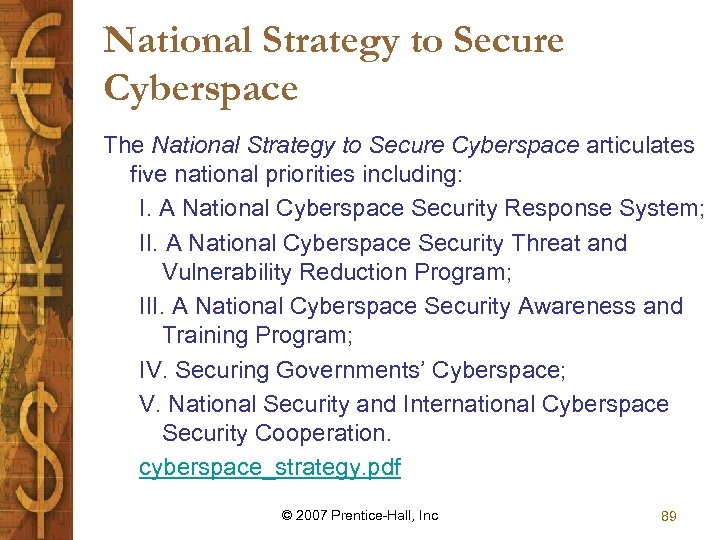 National Strategy to Secure Cyberspace

The National Strategy to Secure Cyberspace articulates five national priorities including:

I. A National Cyberspace Security Response System;

II. A National Cyberspace Security Threat and Vulnerability Reduction Program;

III. A National Cyberspace Security Awareness and Training Program;

IV. Securing Governments' Cyberspace;

V. National Security and International Cyberspace Security Cooperation.

cyberspace_strategy.pdf

© 2007 Prentice-Hall, Inc

89